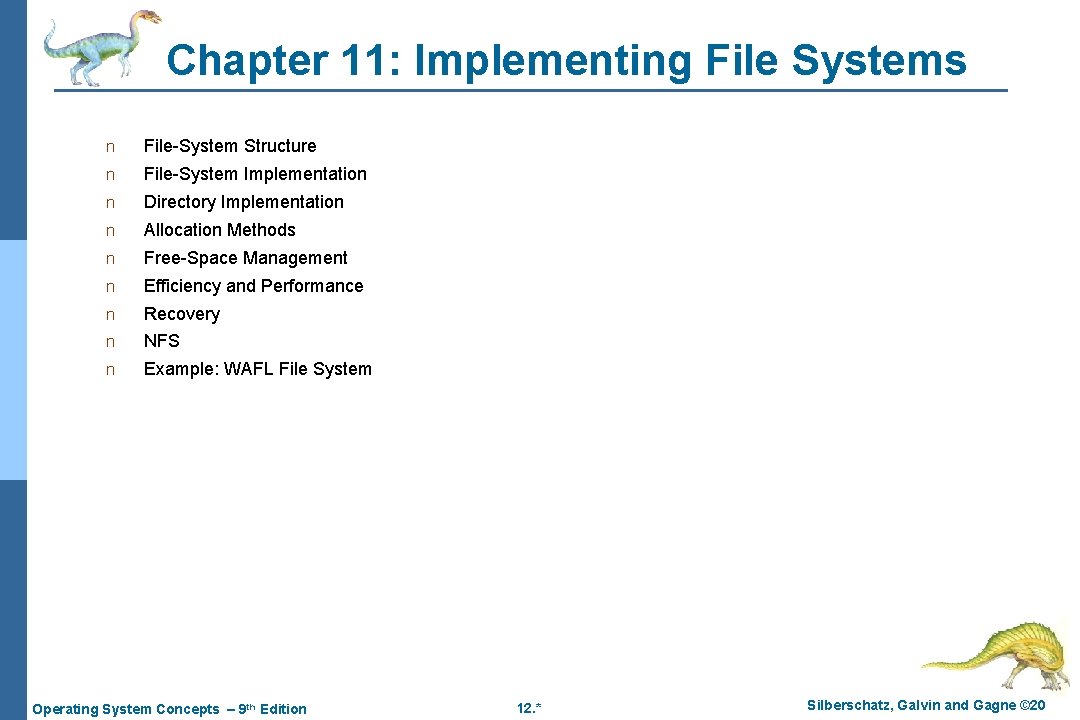 Chapter 11: Implementing File Systems

n File-System Structure
n File-System Implementation
n Directory Implementation
n Allocation Methods
n Free-Space Management
n Efficiency and Performance
n Recovery
n NFS
n Example: WAFL File System

Operating System Concepts – 9th Edition

12.*

Silberschatz, Galvin and Gagne ©20